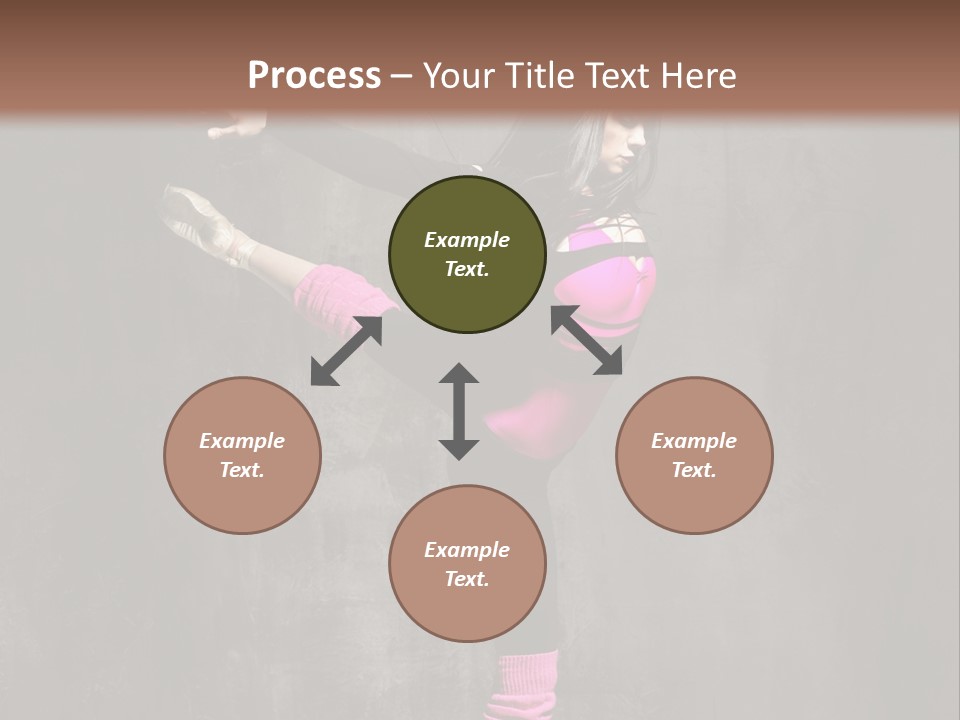 Process – Your Title Text Here

Example Text.

Example Text.

Example Text.

Example Text.